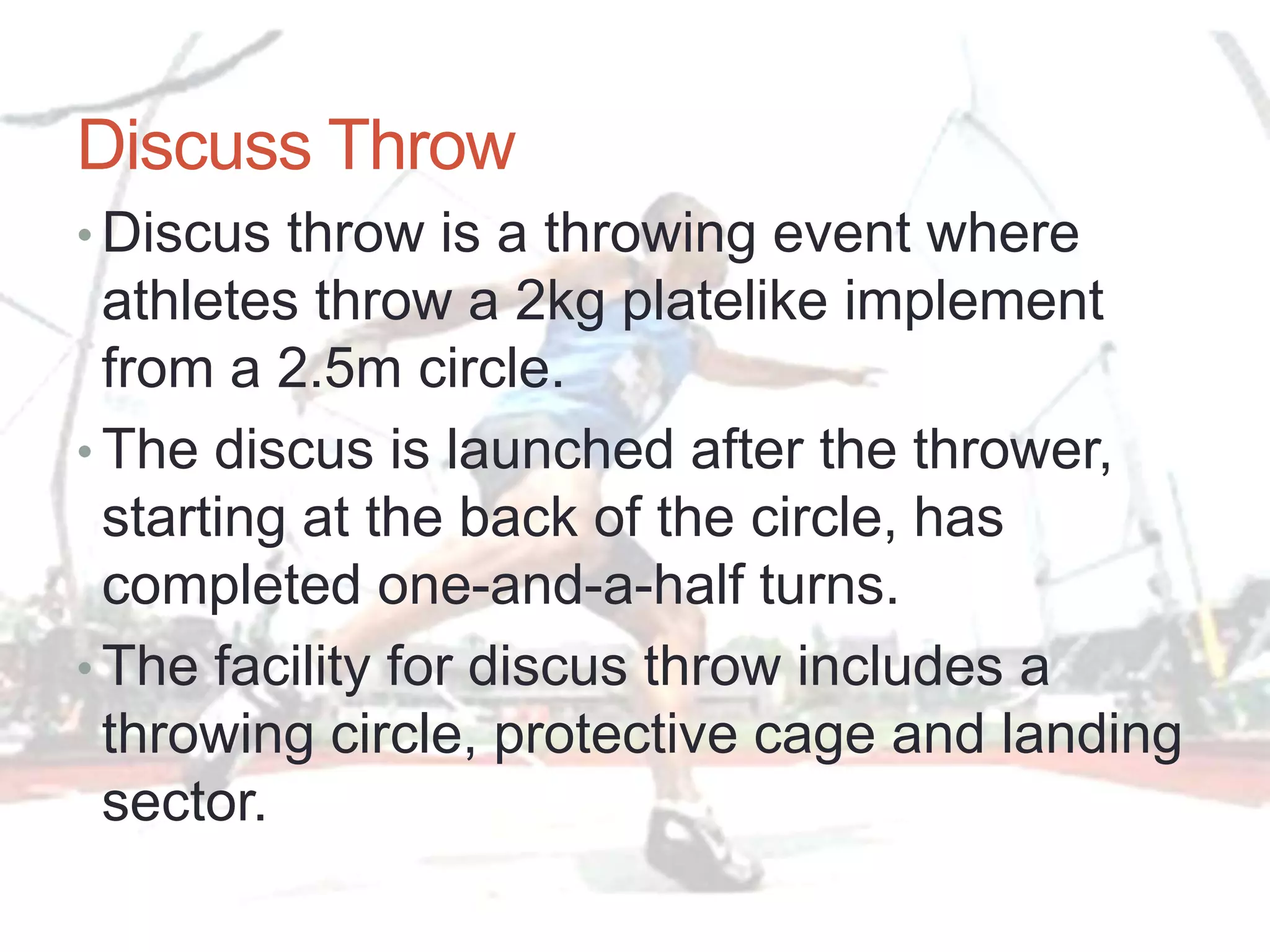 Discuss Throw

• Discus throw is a throwing event where athletes throw a 2kg platelike implement from a 2.5m circle.

• The discus is launched after the thrower, starting at the back of the circle, has completed one-and-a-half turns.

• The facility for discus throw includes a throwing circle, protective cage and landing sector.